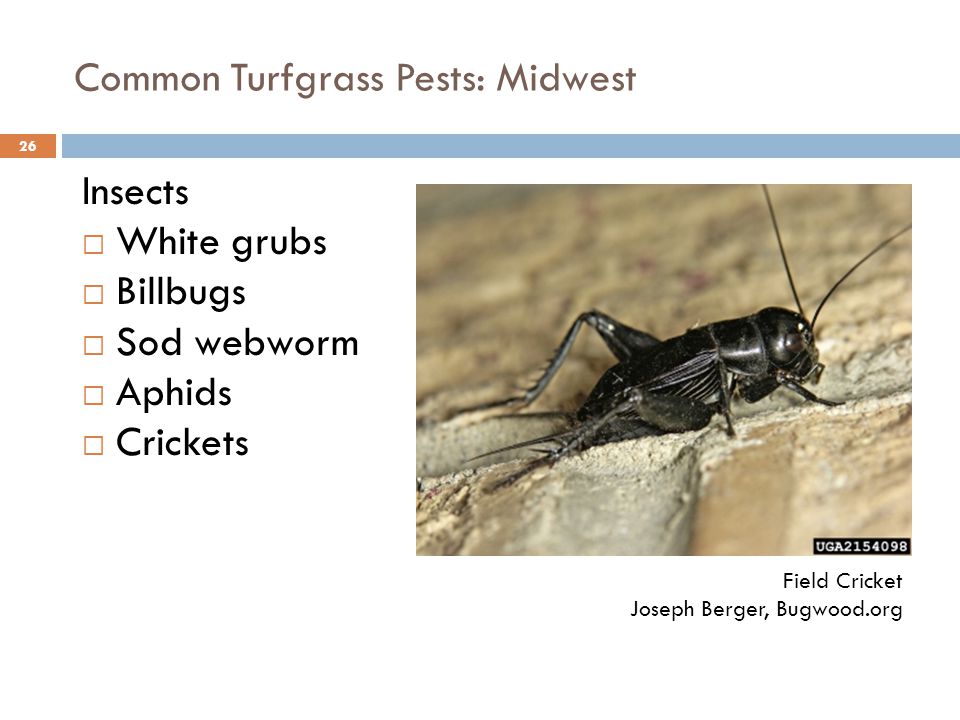 Common Turfgrass Pests: Midwest

26

Insects
□ White grubs
□ Billbugs
□ Sod webworm
□ Aphids
□ Crickets

UGA2154098

Field Cricket
Joseph Berger, Bugwood.org